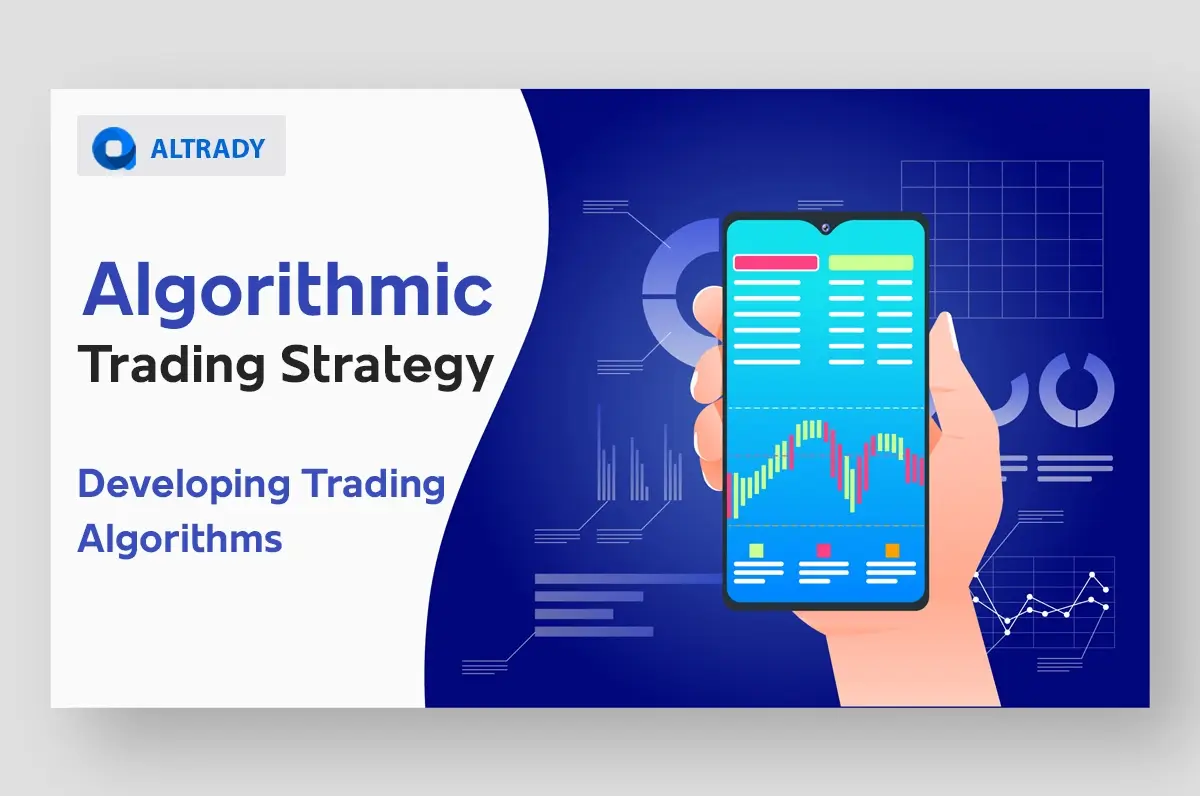 ALTRADY

Algorithmic
Trading Strategy

Developing Trading Algorithms